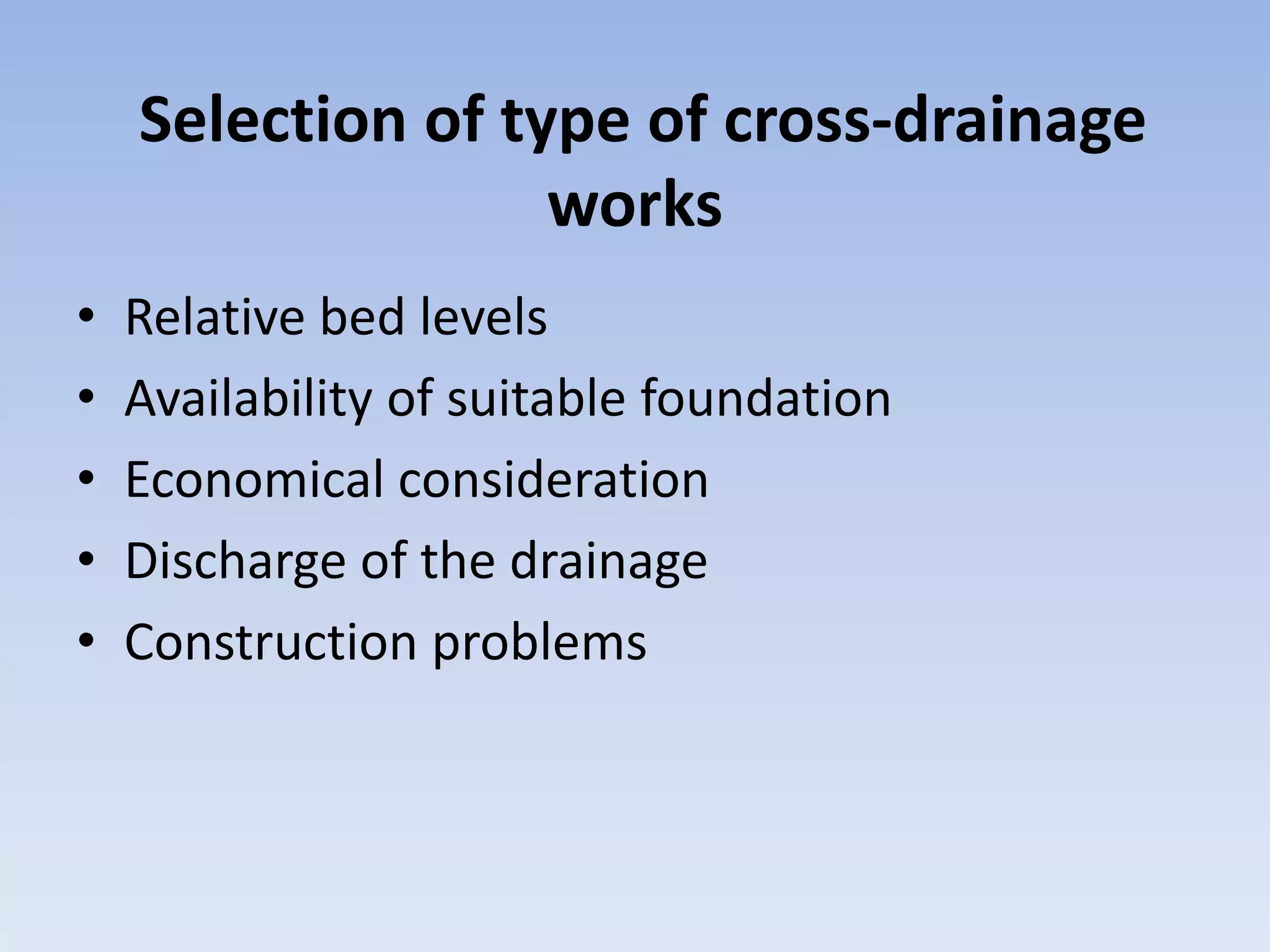 Selection of type of cross-drainage works

• Relative bed levels
• Availability of suitable foundation
• Economical consideration
• Discharge of the drainage
• Construction problems